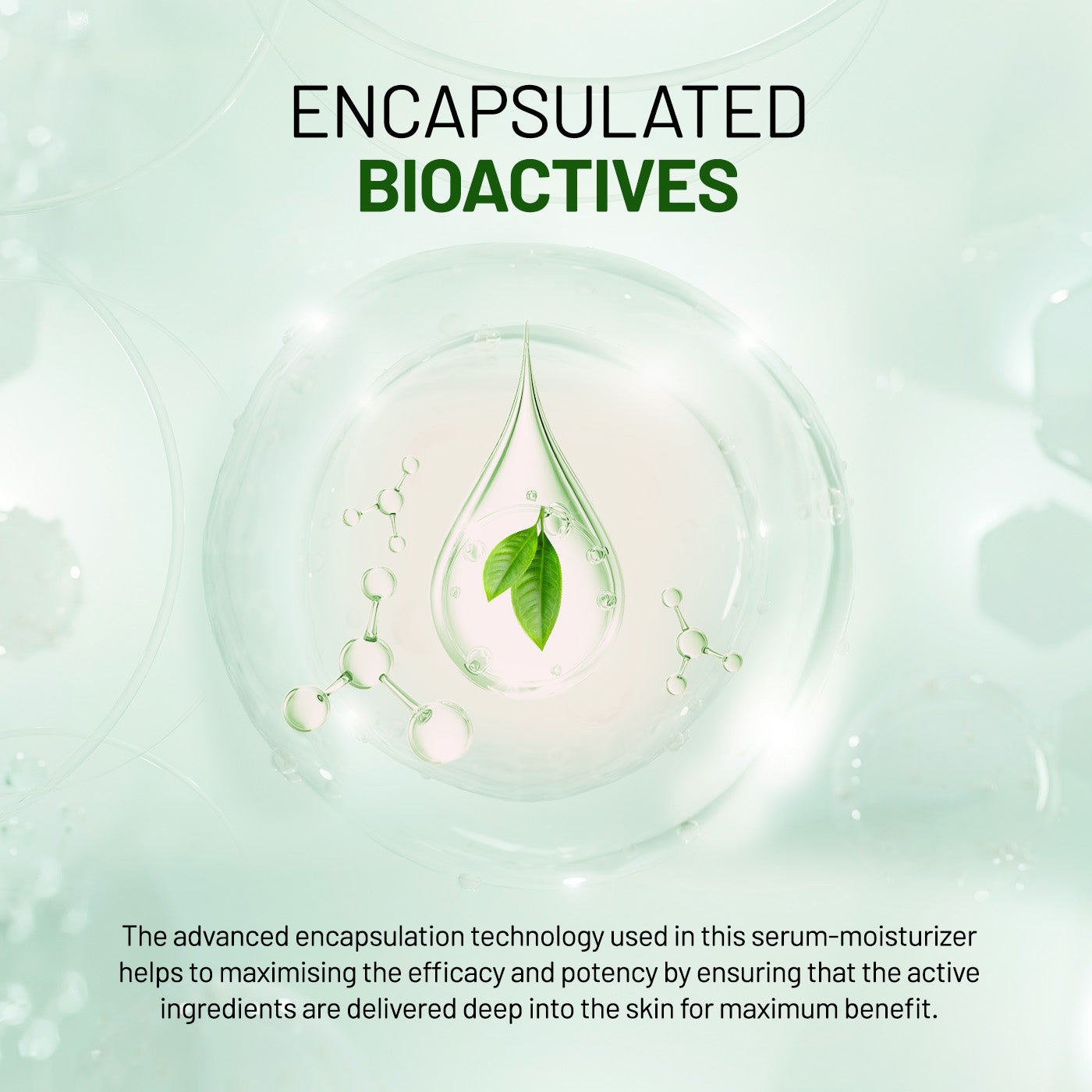 ENCAPSULATED
BIOACTIVES

The advanced encapsulation technology used in this serum-moisturizer helps to maximising the efficacy and potency by ensuring that the active ingredients are delivered deep into the skin for maximum benefit.